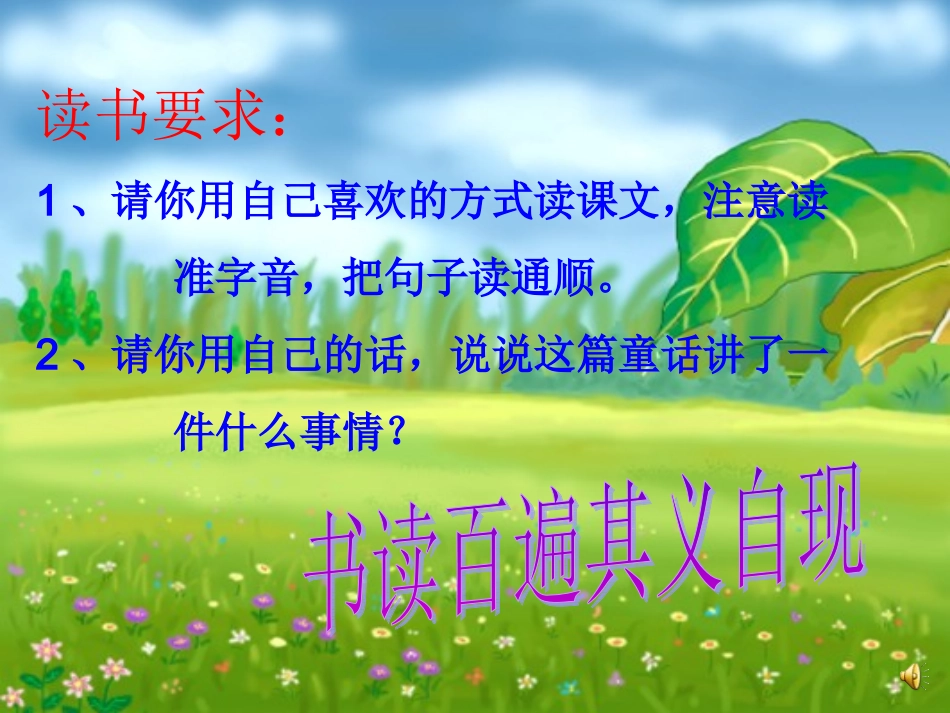 读书要求：

1、请你用自己喜欢的方式读课文，注意读准字音，把句子读通顺。

2、请你用自己的话，说说这篇童话讲了一件什么事情？

书读百遍其义自现